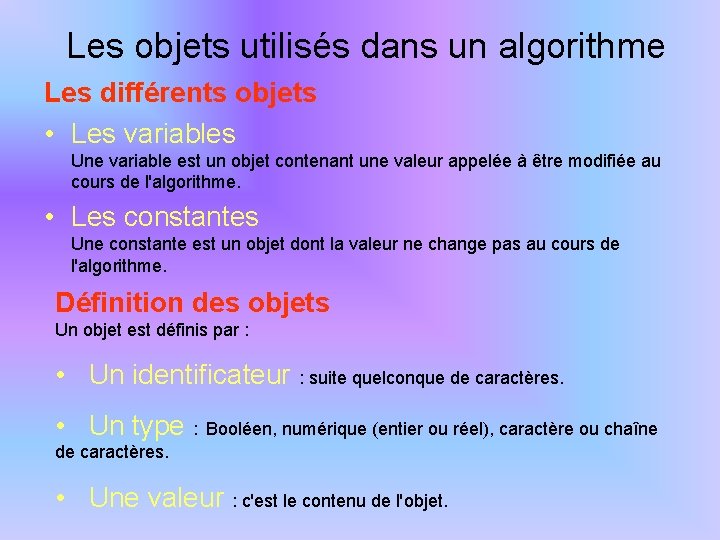 Les objets utilisés dans un algorithme

Les différents objets

• Les variables
Une variable est un objet contenant une valeur appelée à être modifiée au cours de l'algorithme.

• Les constantes
Une constante est un objet dont la valeur ne change pas au cours de l'algorithme.

Définition des objets
Un objet est définis par :

• Un identificateur : suite quelconque de caractères.

• Un type : Booléen, numérique (entier ou réel), caractère ou chaîne de caractères.

• Une valeur : c'est le contenu de l'objet.